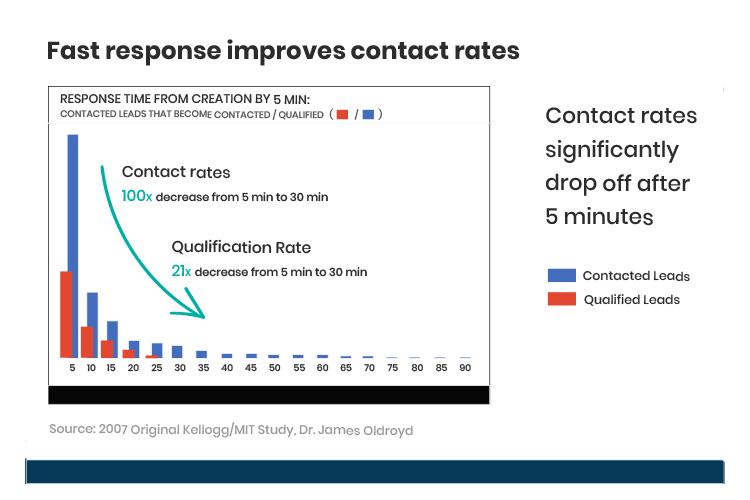 Fast response improves contact rates

RESPONSE TIME FROM CREATION BY 5 MIN:
CONTACTED LEADS THAT BECOME CONTACTED / QUALIFIED ( / )

Contact rates
100x decrease from 5 min to 30 min

Qualification Rate
21x decrease from 5 min to 30 min

5 10 15 20 25 30 35 40 45 50 55 60 65 70 75 80 85 90

Contact rates significantly drop off after 5 minutes

Contacted Leads
Qualified Leads

Source: 2007 Original Kellogg/MIT Study, Dr. James Oldroyd